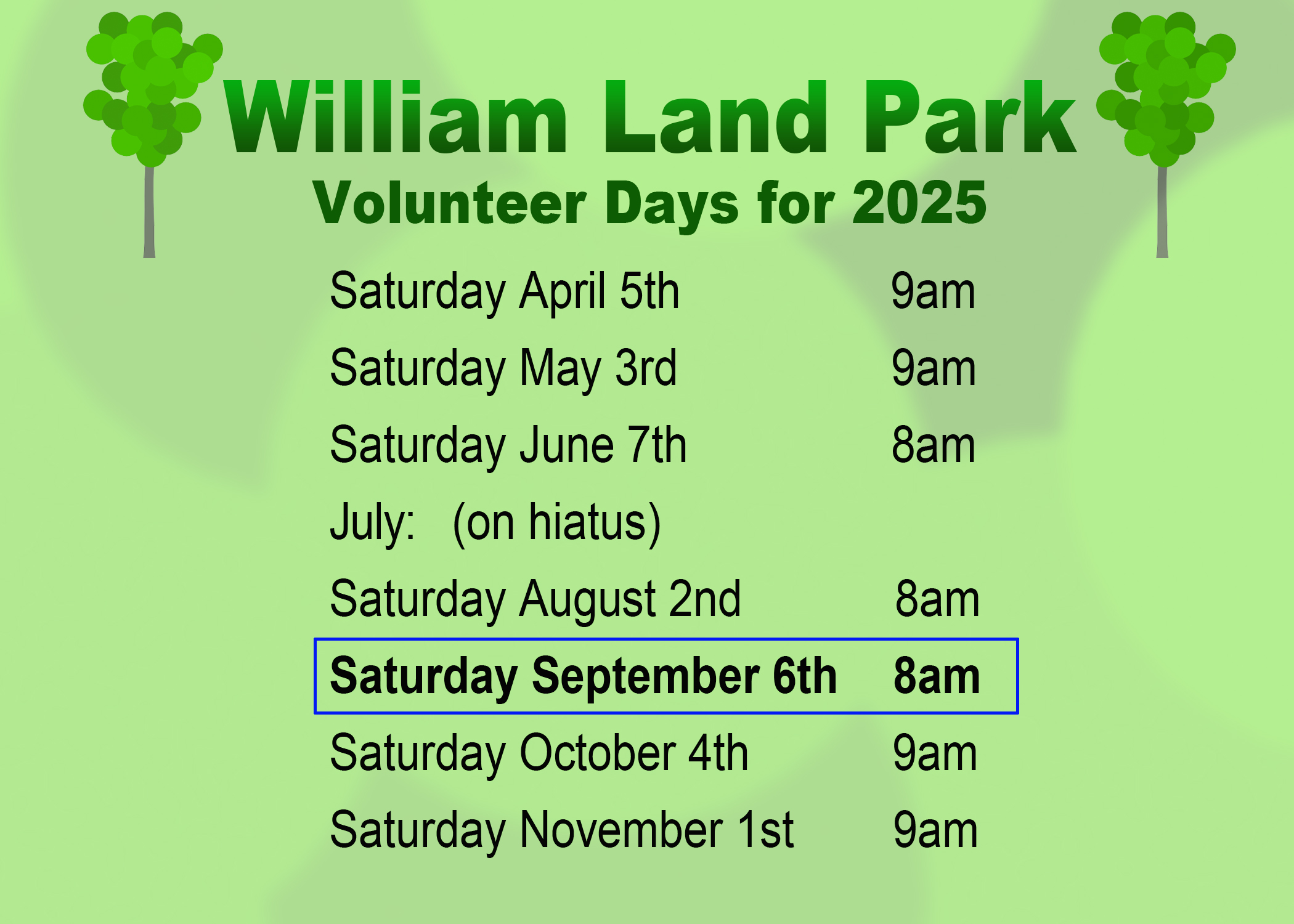 William Land Park
Volunteer Days for 2025

Saturday April 5th 9am
Saturday May 3rd 9am
Saturday June 7th 8am
July: (on hiatus)
Saturday August 2nd 8am
Saturday September 6th 8am
Saturday October 4th 9am
Saturday November 1st 9am